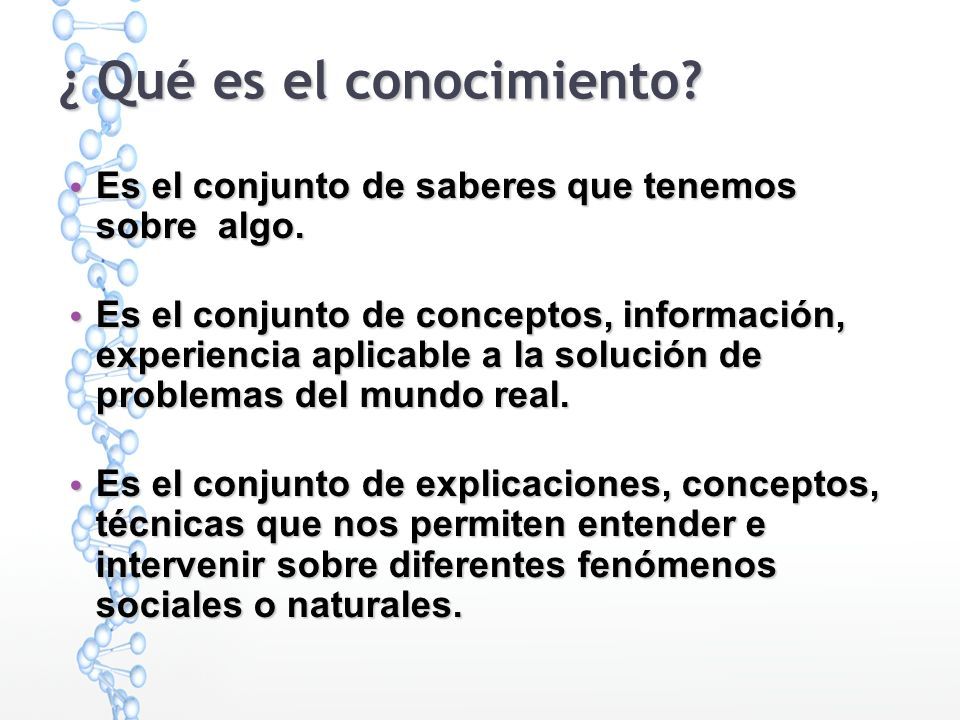 ¿ Qué es el conocimiento?

• Es el conjunto de saberes que tenemos sobre algo.

• Es el conjunto de conceptos, información, experiencia aplicable a la solución de problemas del mundo real.

• Es el conjunto de explicaciones, conceptos, técnicas que nos permiten entender e intervenir sobre diferentes fenómenos sociales o naturales.